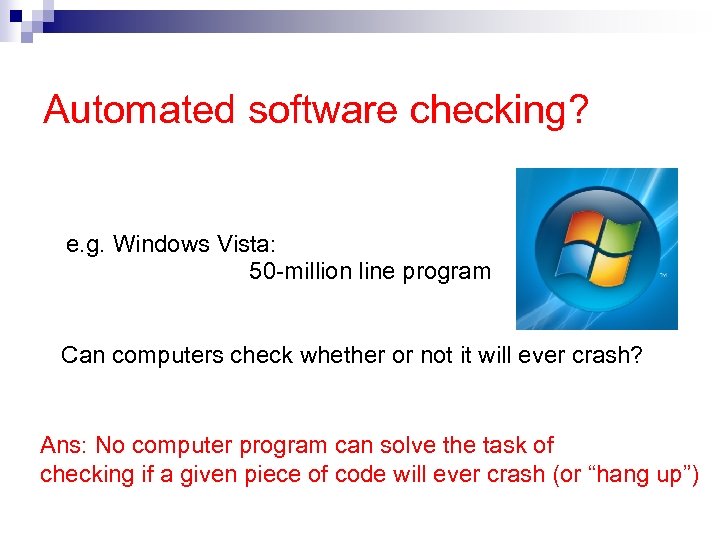 Automated software checking?

e.g. Windows Vista:
50-million line program

Can computers check whether or not it will ever crash?

Ans: No computer program can solve the task of checking if a given piece of code will ever crash (or “hang up”)